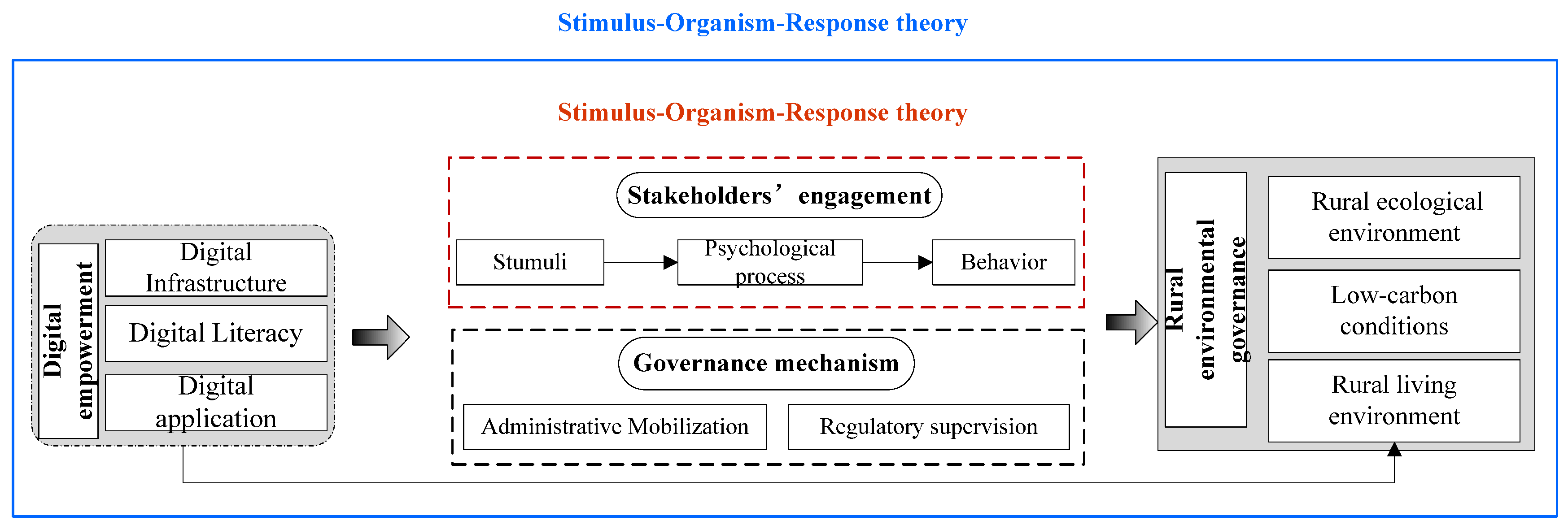 Stimulus-Organism-Response theory

Stimulus-Organism-Response theory

Digital empowerment

Digital Infrastructure

Digital Literacy

Digital application

Stakeholders’ engagement

Stumuli

Psychological process

Behavior

Governance mechanism

Administrative Mobilization

Regulatory supervision

Rural environmental governance

Rural ecological environment

Low-carbon conditions

Rural living environment